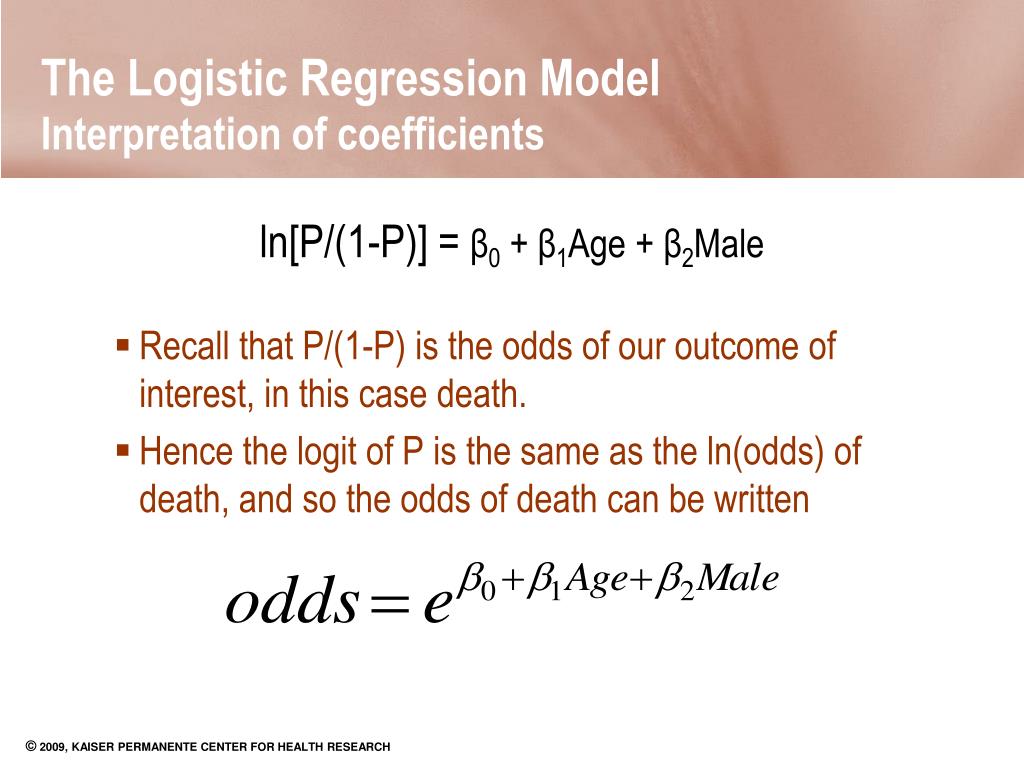 The Logistic Regression Model
Interpretation of coefficients

$\ln[P/(1-P)] = \beta_0 + \beta_1 Age + \beta_2 Male$

▪ Recall that P/(1-P) is the odds of our outcome of interest, in this case death.

▪ Hence the logit of P is the same as the ln(odds) of death, and so the odds of death can be written

$odds = e^{\beta_0 + \beta_1 Age + \beta_2 Male}$

© 2009, KAISER PERMANENTE CENTER FOR HEALTH RESEARCH